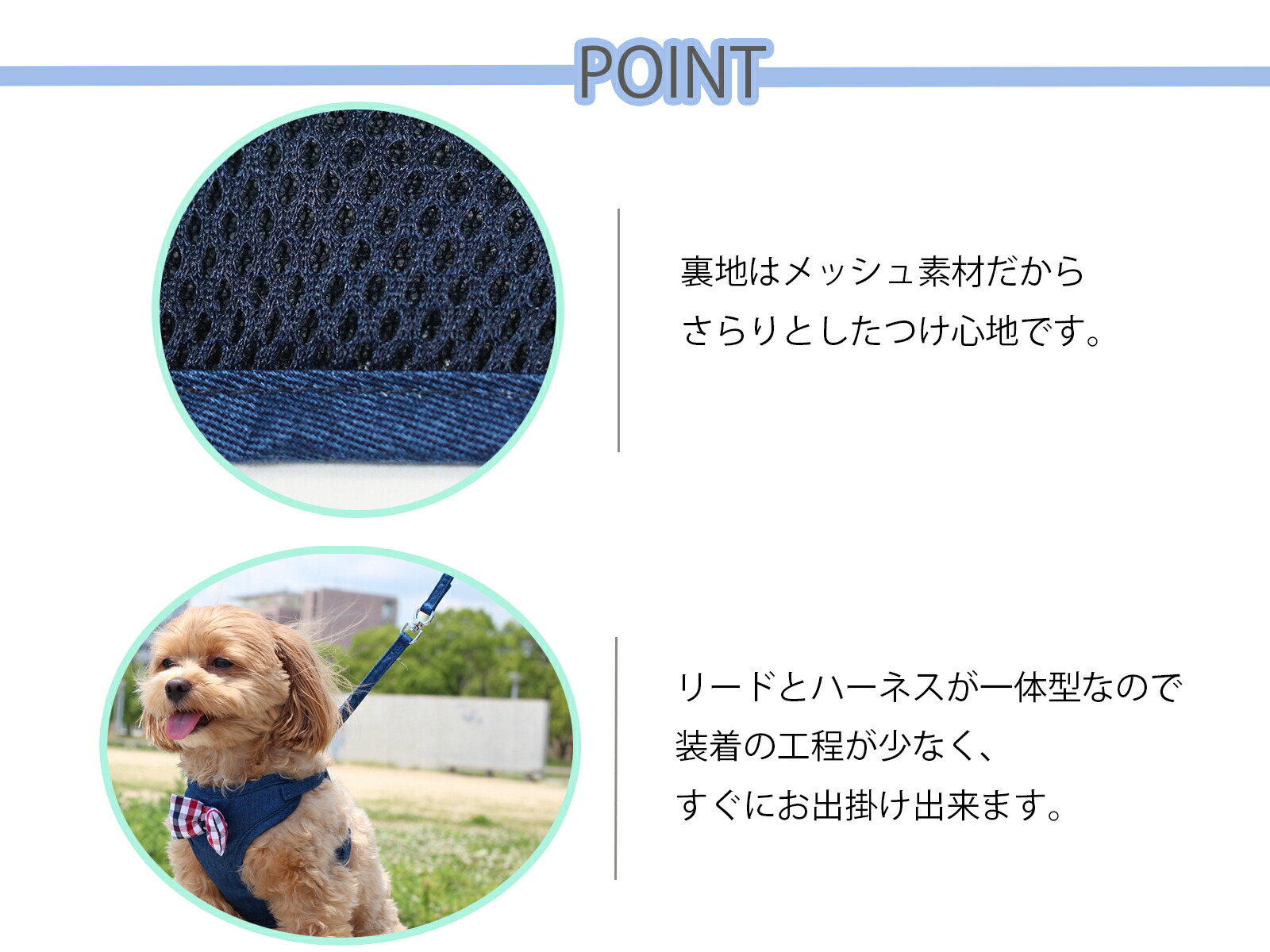 POINT

裏地はメッシュ素材だから
さらりとしたつけ心地です。

リードとハーネスが一体型なので
装着の工程が少なく、
すぐにお出掛け出来ます。